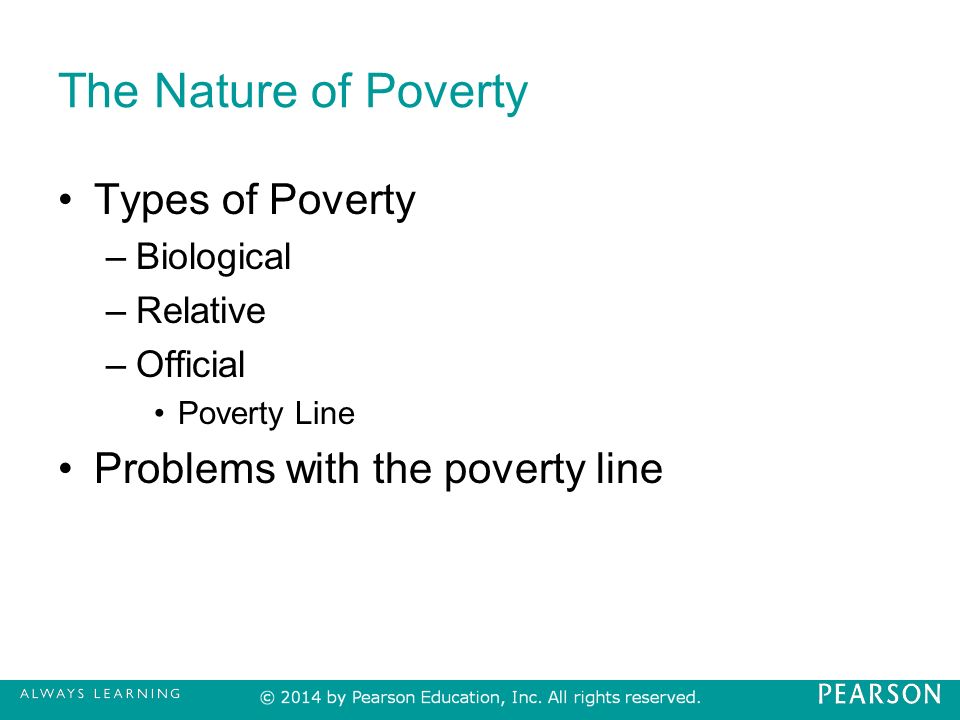 The Nature of Poverty

• Types of Poverty
– Biological
– Relative
– Official
• Poverty Line
• Problems with the poverty line

ALWAYS LEARNING © 2014 by Pearson Education, Inc. All rights reserved. PEARSON